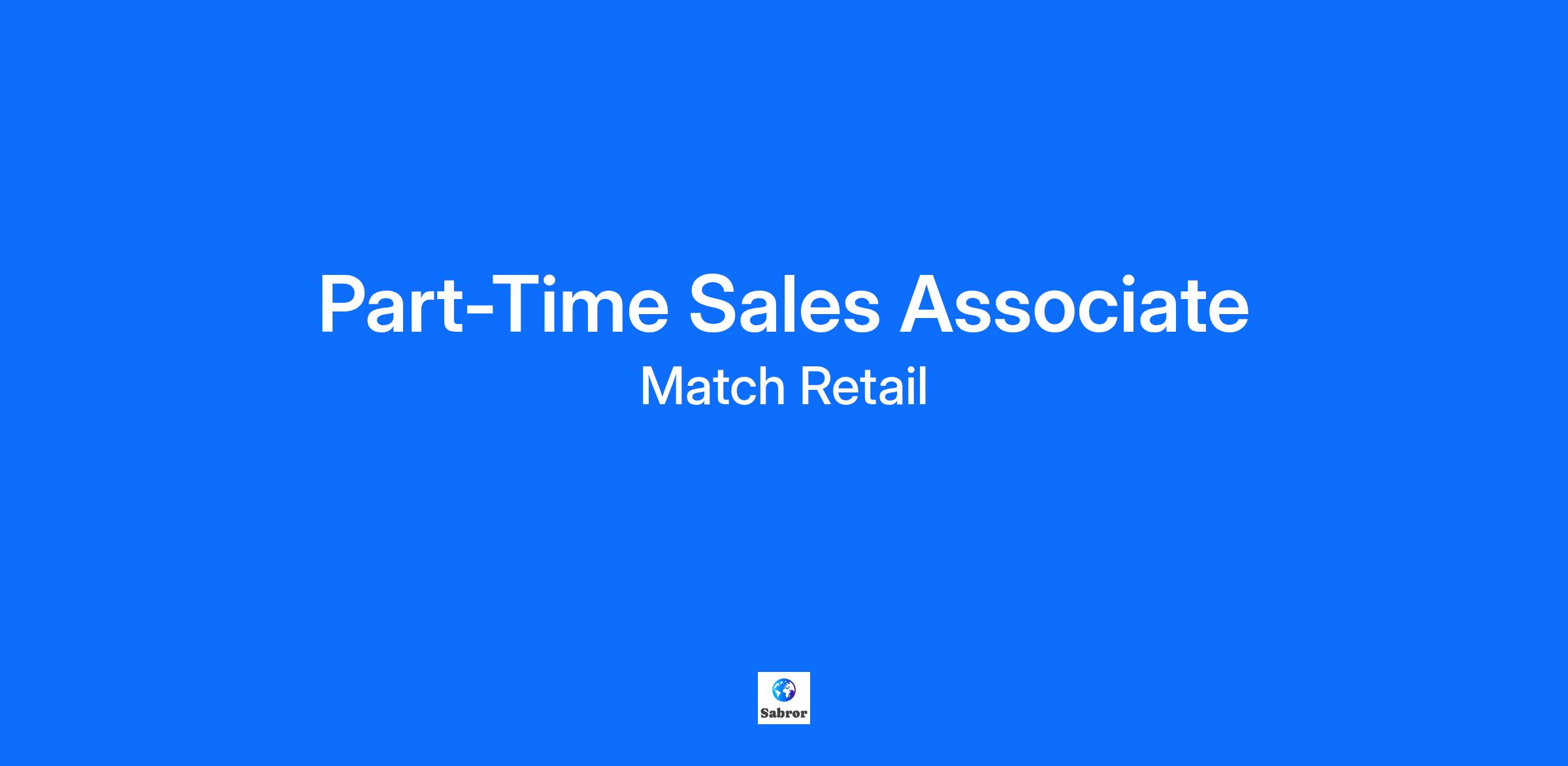 Part-Time Sales Associate

Match Retail

Sabror